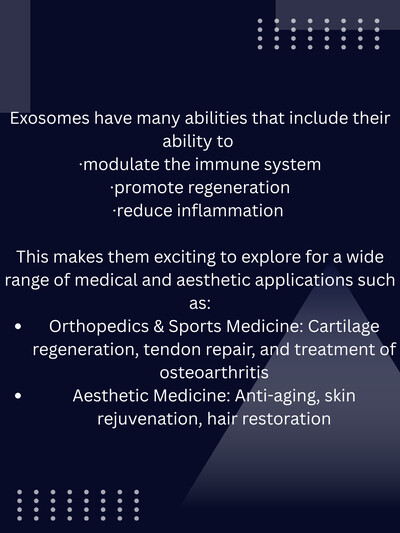 Exosomes have many abilities that include their ability to
·modulate the immune system
·promote regeneration
·reduce inflammation

This makes them exciting to explore for a wide range of medical and aesthetic applications such as:
• Orthopedics & Sports Medicine: Cartilage regeneration, tendon repair, and treatment of osteoarthritis
• Aesthetic Medicine: Anti-aging, skin rejuvenation, hair restoration